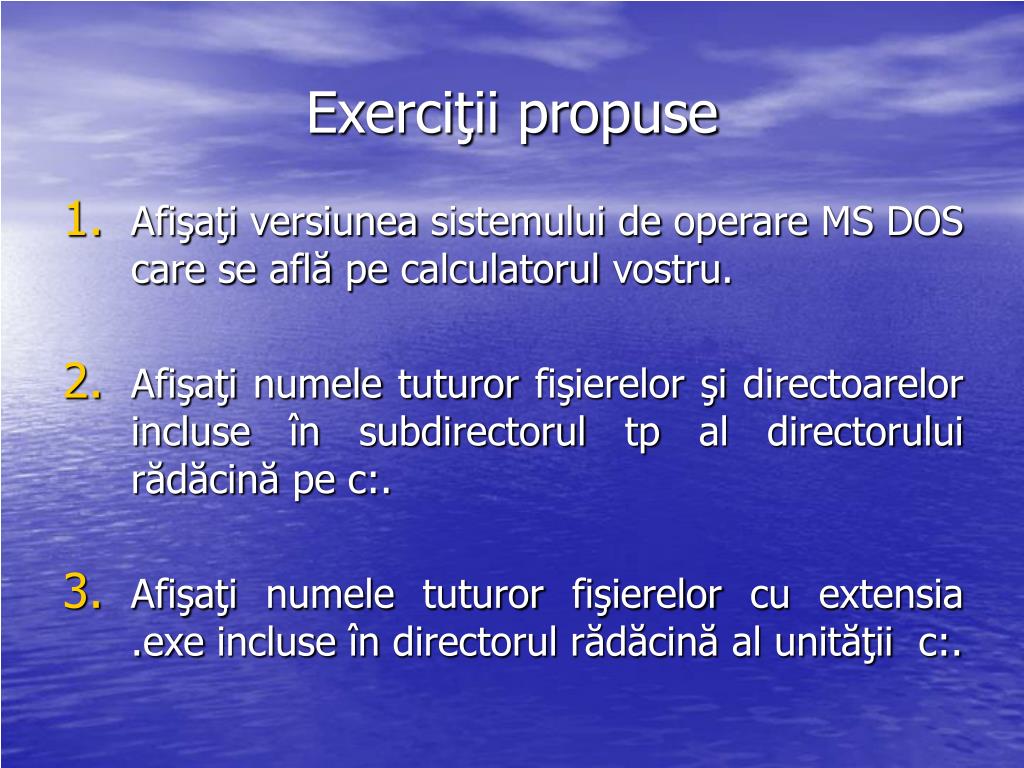 Exerciţii propuse

1. Afişaţi versiunea sistemului de operare MS DOS care se află pe calculatorul vostru.

2. Afişaţi numele tuturor fişierelor şi directoarelor incluse în subdirectorul tp al directorului rădăcină pe c:.

3. Afişaţi numele tuturor fişierelor cu extensia .exe incluse în directorul rădăcină al unităţii c:.